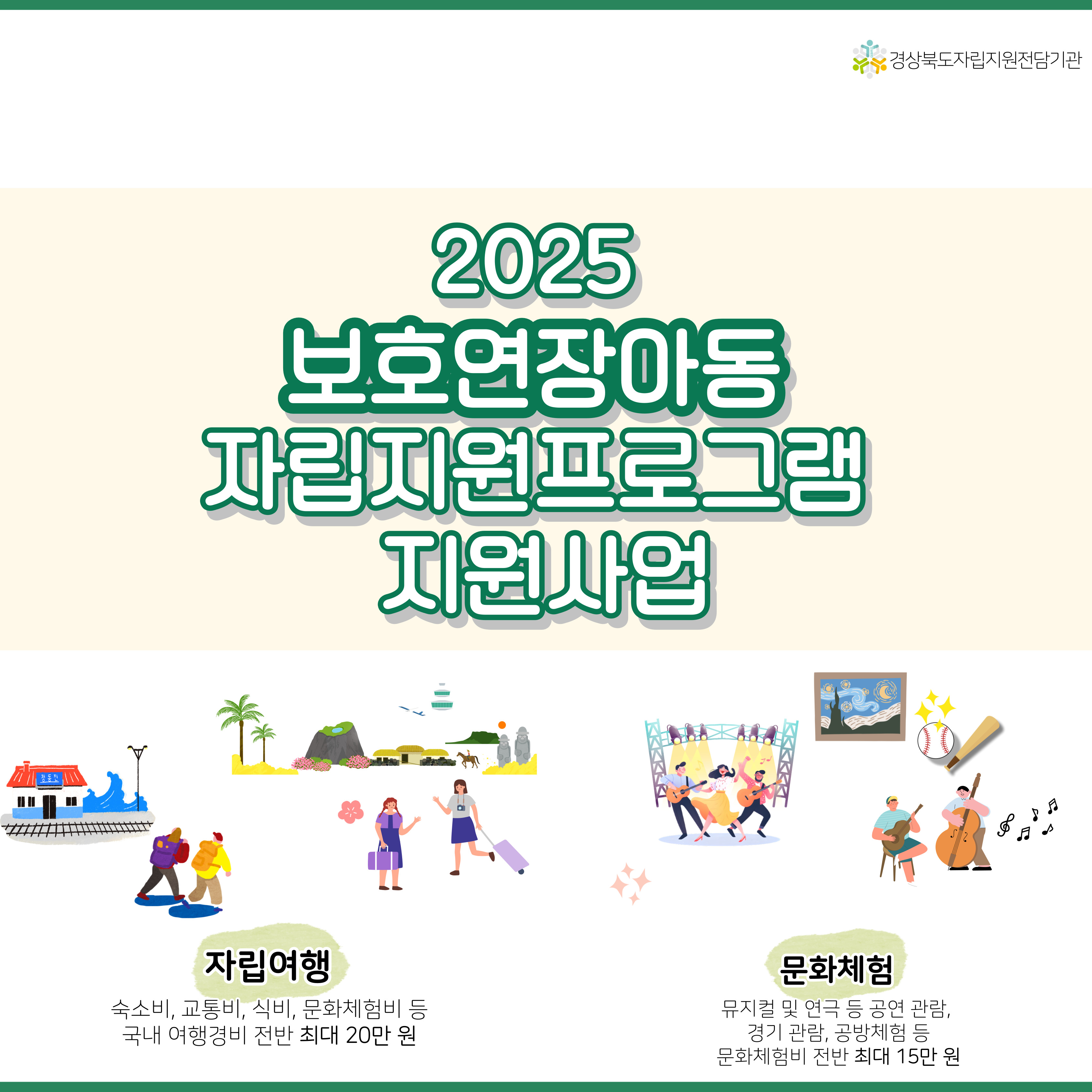 경상북도자립지원전담기관

2025
보호연장아동
자립지원프로그램
지원사업

정동진

자립여행

숙소비, 교통비, 식비, 문화체험비 등
국내 여행경비 전반 최대 20만 원

문화체험

뮤지컬 및 연극 등 공연 관람,
경기 관람, 공방체험 등
문화체험비 전반 최대 15만 원